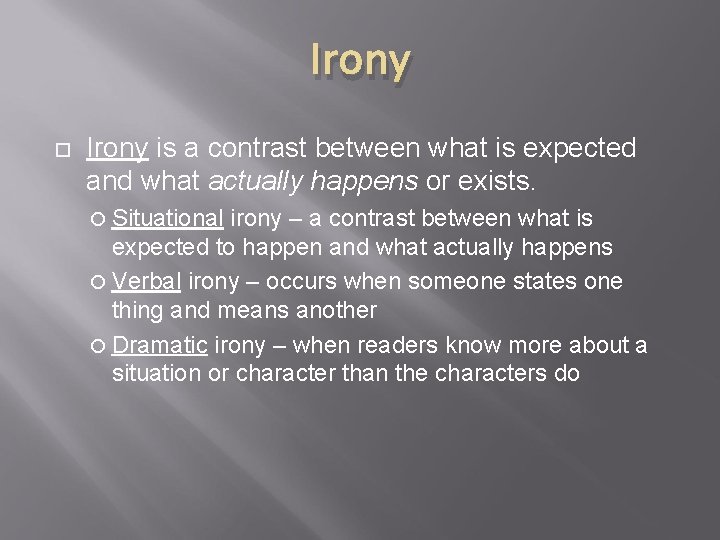 Irony

Irony is a contrast between what is expected and what actually happens or exists.

Situational irony – a contrast between what is expected to happen and what actually happens

Verbal irony – occurs when someone states one thing and means another

Dramatic irony – when readers know more about a situation or character than the characters do